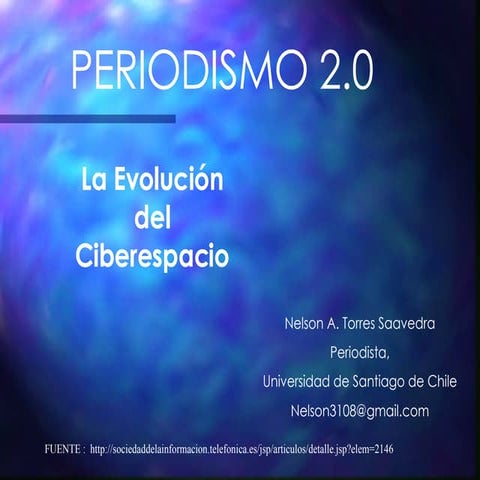 PERIODISMO 2.0

La Evolución del Ciberespacio

Nelson A. Torres Saavedra
Periodista,
Universidad de Santiago de Chile
Nelson3108@gmail.com

FUENTE : http://sociedaddelainformacion.telefonica.es/jsp/articulos/detalle.jsp?elem=2146